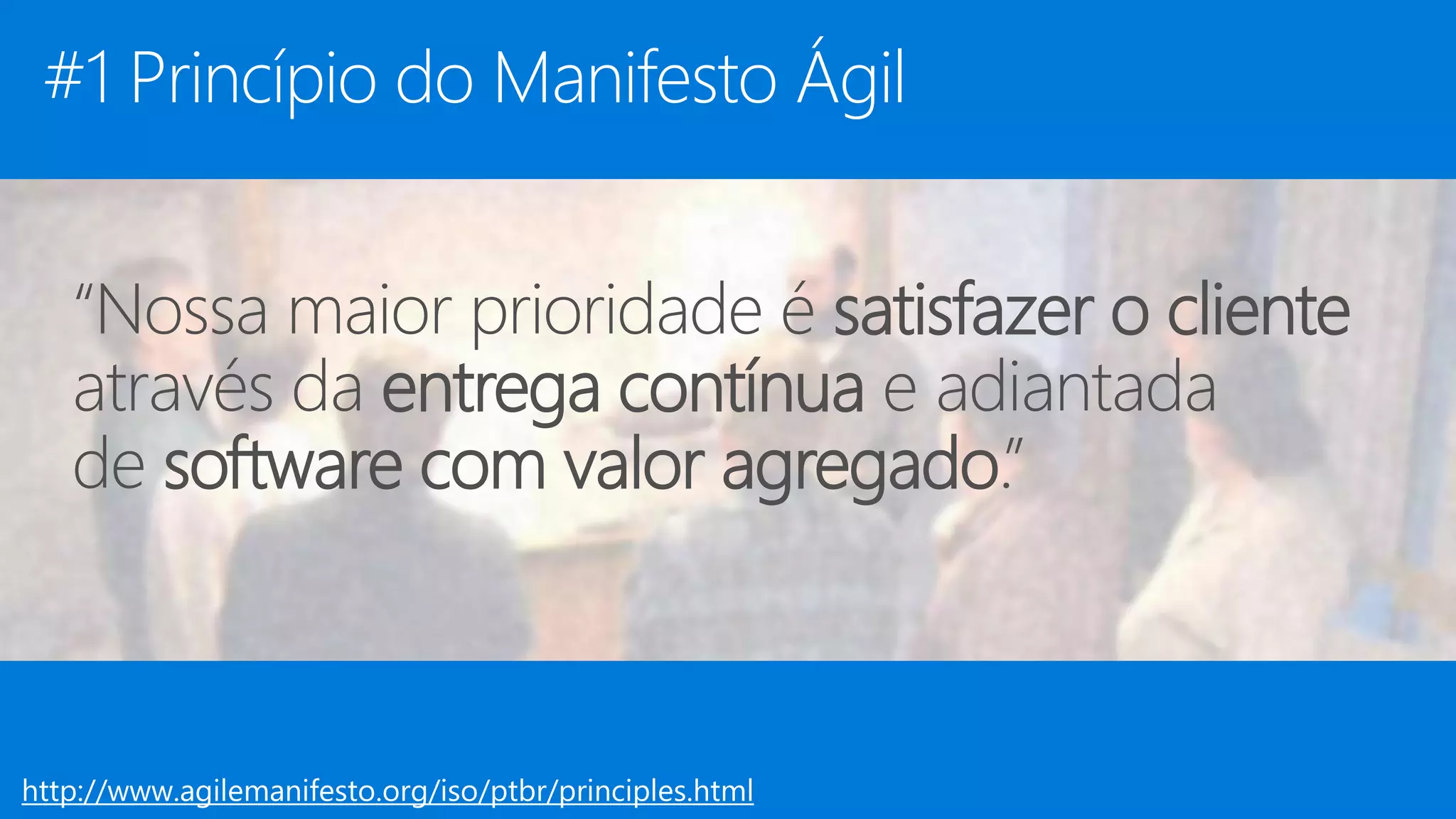 #1 Princípio do Manifesto Ágil

“Nossa maior prioridade é satisfazer o cliente através da entrega contínua e adiantada de software com valor agregado.”

http://www.agilemanifesto.org/iso/ptbr/principles.html